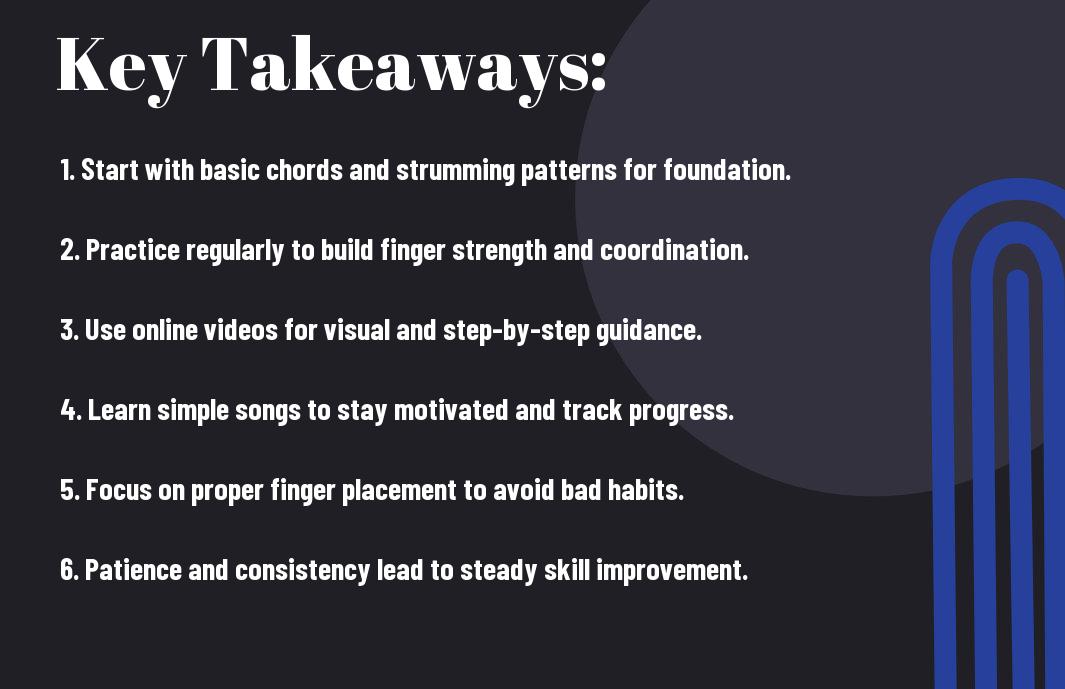 Key Takeaways:

1. Start with basic chords and strumming patterns for foundation.

2. Practice regularly to build finger strength and coordination.

3. Use online videos for visual and step-by-step guidance.

4. Learn simple songs to stay motivated and track progress.

5. Focus on proper finger placement to avoid bad habits.

6. Patience and consistency lead to steady skill improvement.